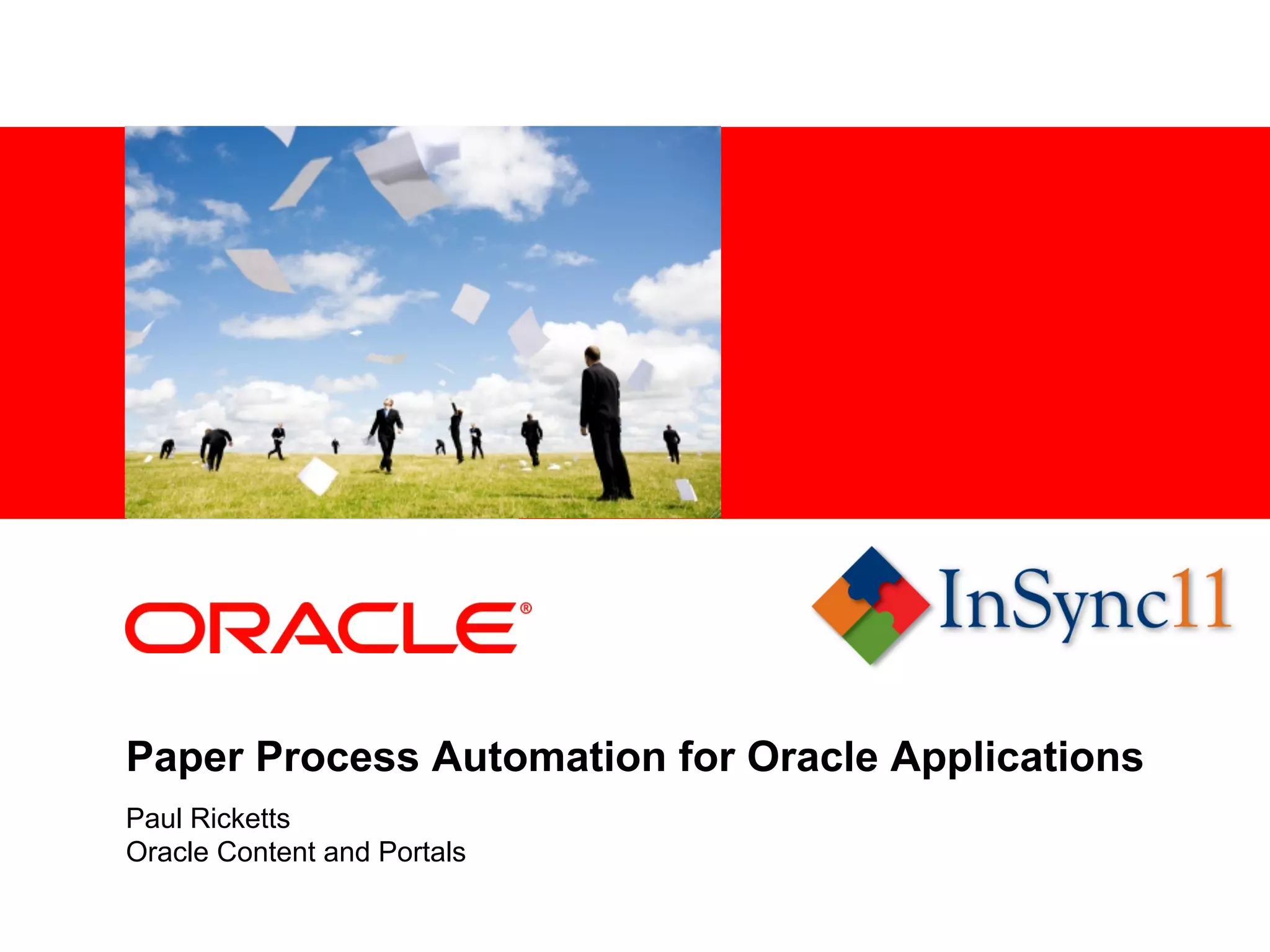 ORACLE®

InSync11

Paper Process Automation for Oracle Applications

Paul Ricketts
Oracle Content and Portals